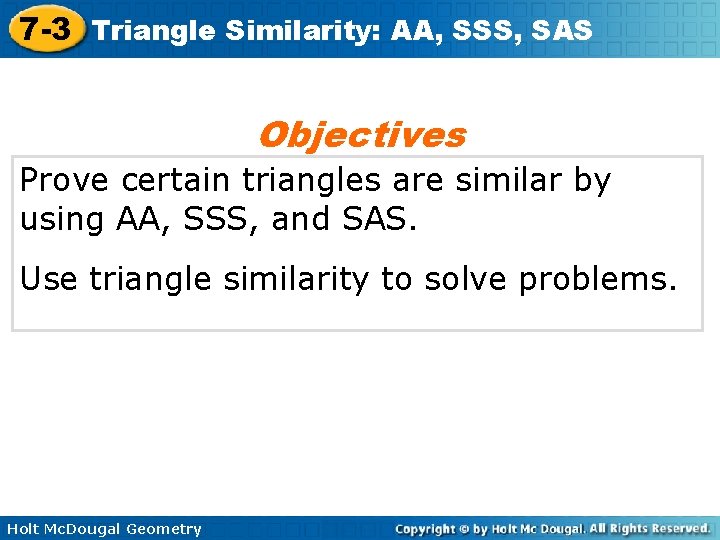 7-3 Triangle Similarity: AA, SSS, SAS

Objectives

Prove certain triangles are similar by using AA, SSS, and SAS.

Use triangle similarity to solve problems.

Holt McDougal Geometry

Copyright © by Holt Mc Dougal. All Rights Reserved.